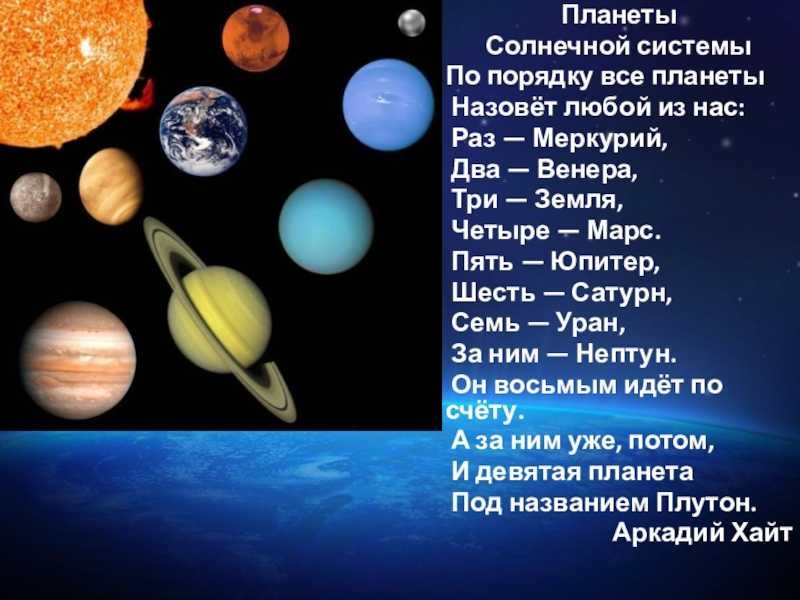 Планеты
Солнечной системы
По порядку все планеты
Назовёт любой из нас:
Раз — Меркурий,
Два — Венера,
Три — Земля,
Четыре — Марс.
Пять — Юпитер,
Шесть — Сатурн,
Семь — Уран,
За ним — Нептун.
Он восьмым идёт по счёту.
А за ним уже, потом,
И девятая планета
Под названием Плутон.
Аркадий Хайт